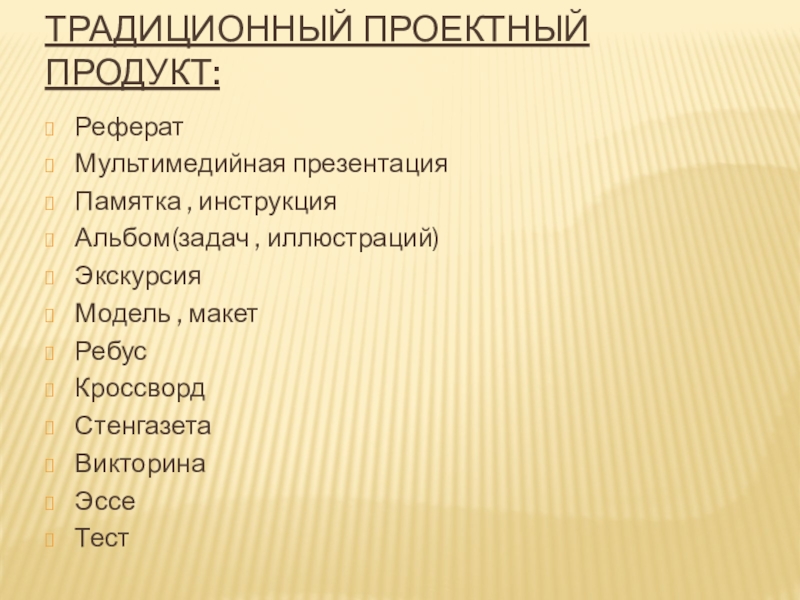 ТРАДИЦИОННЫЙ ПРОЕКТНЫЙ ПРОДУКТ:

Реферат
Мультимедийная презентация
Памятка , инструкция
Альбом(задач , иллюстраций)
Экскурсия
Модель , макет
Ребус
Кроссворд
Стенгазета
Викторина
Эссе
Тест